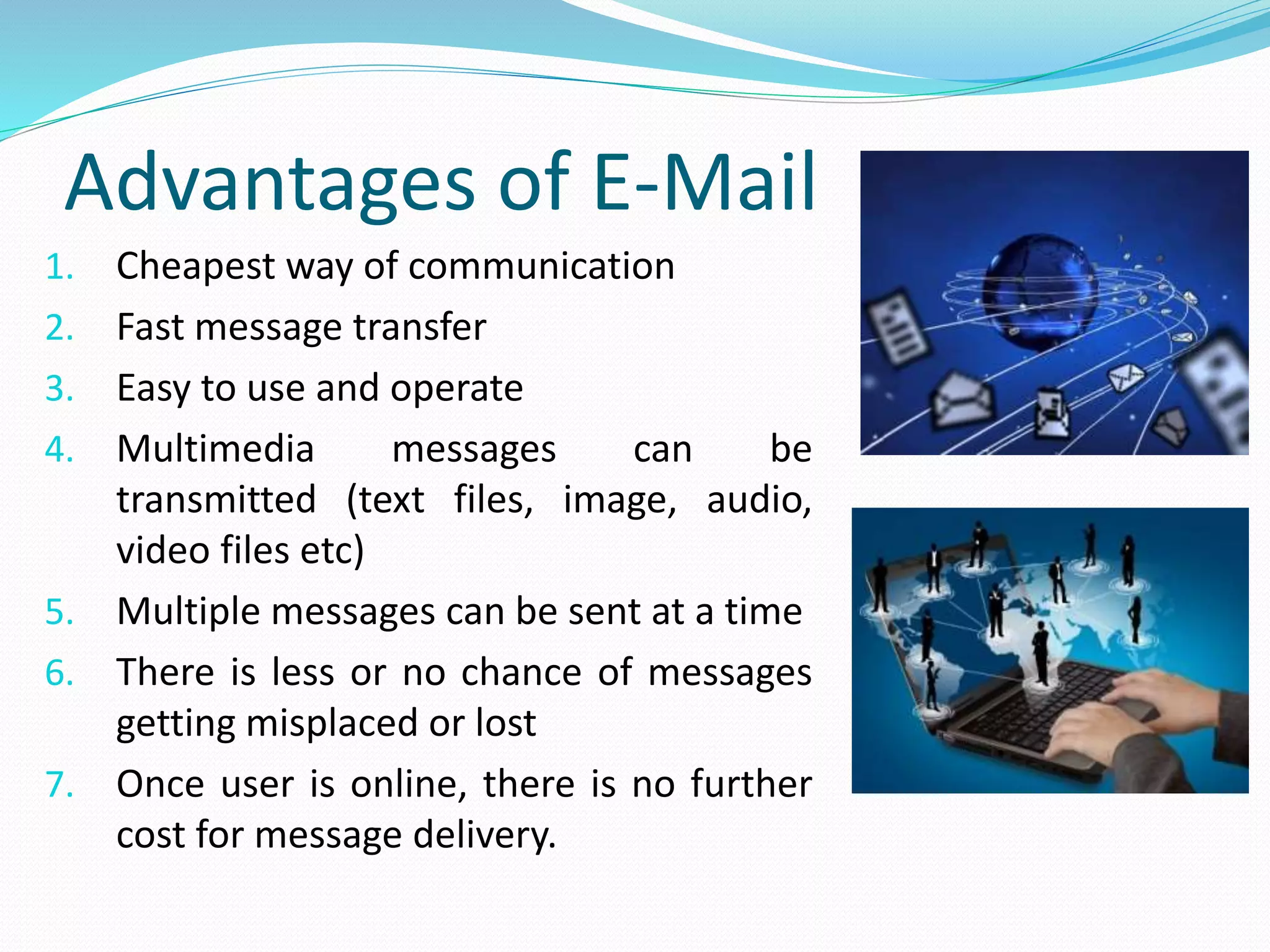 Advantages of E-Mail

1. Cheapest way of communication
2. Fast message transfer
3. Easy to use and operate
4. Multimedia messages can be transmitted (text files, image, audio, video files etc)
5. Multiple messages can be sent at a time
6. There is less or no chance of messages getting misplaced or lost
7. Once user is online, there is no further cost for message delivery.